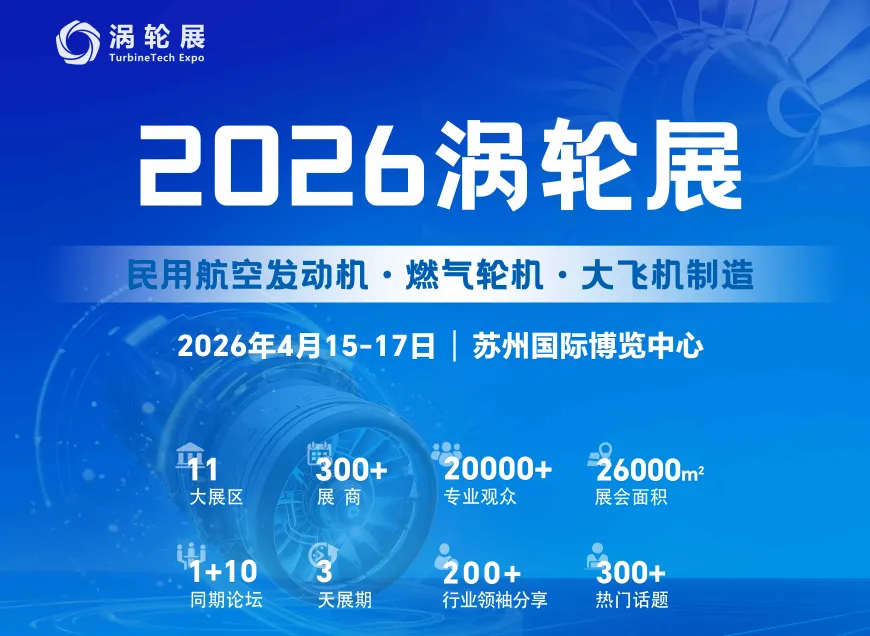 涡轮展
TurbineTech Expo

2026涡轮展

民用航空发动机 · 燃气轮机 · 大飞机制造

2026年4月15-17日 | 苏州国际博览中心

11
大展区

300+
展 商

20000+
专业观众

26000$m^2$
展会面积

1+10
同期论坛

3
天展期

200+
行业领袖分享

300+
热门话题